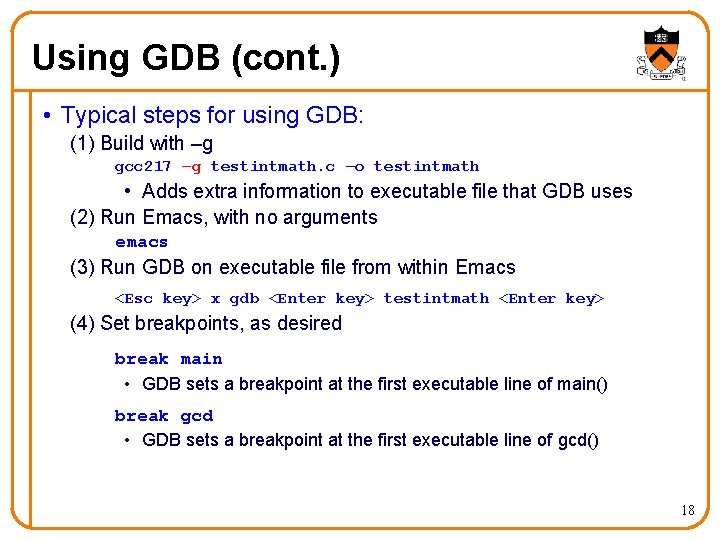 Using GDB (cont.)

• Typical steps for using GDB:

(1) Build with –g

gcc217 –g testintmath.c –o testintmath

• Adds extra information to executable file that GDB uses

(2) Run Emacs, with no arguments

emacs

(3) Run GDB on executable file from within Emacs

<Esc key> x gdb <Enter key> testintmath <Enter key>

(4) Set breakpoints, as desired

break main

• GDB sets a breakpoint at the first executable line of main()

break gcd

• GDB sets a breakpoint at the first executable line of gcd()

18